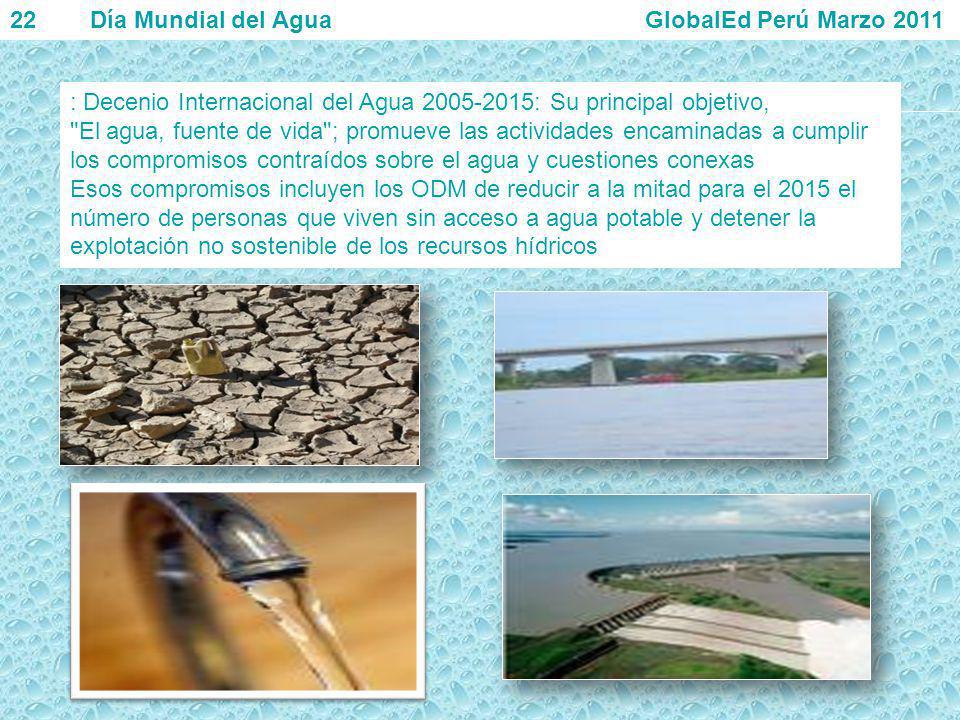 22 Día Mundial del Agua GlobalEd Perú Marzo 2011

: Decenio Internacional del Agua 2005-2015: Su principal objetivo, "El agua, fuente de vida"; promueve las actividades encaminadas a cumplir los compromisos contraídos sobre el agua y cuestiones conexas
Esos compromisos incluyen los ODM de reducir a la mitad para el 2015 el número de personas que viven sin acceso a agua potable y detener la explotación no sostenible de los recursos hídricos